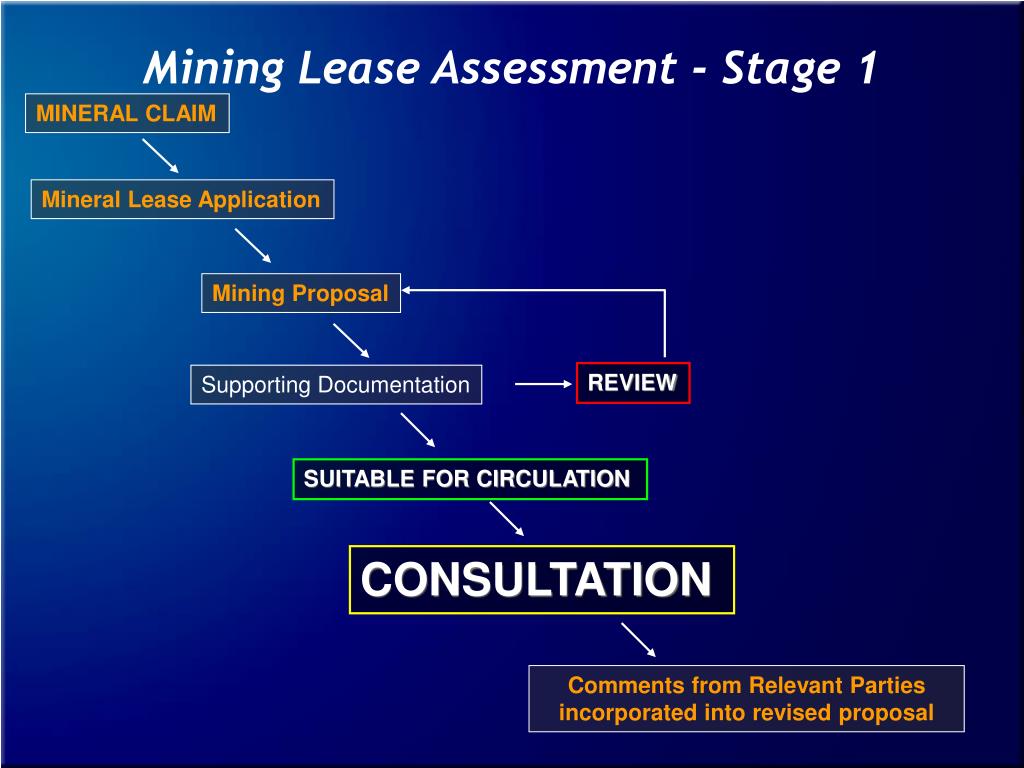 Mining Lease Assessment - Stage 1

MINERAL CLAIM

Mineral Lease Application

Mining Proposal

Supporting Documentation

REVIEW

SUITABLE FOR CIRCULATION

CONSULTATION

Comments from Relevant Parties incorporated into revised proposal